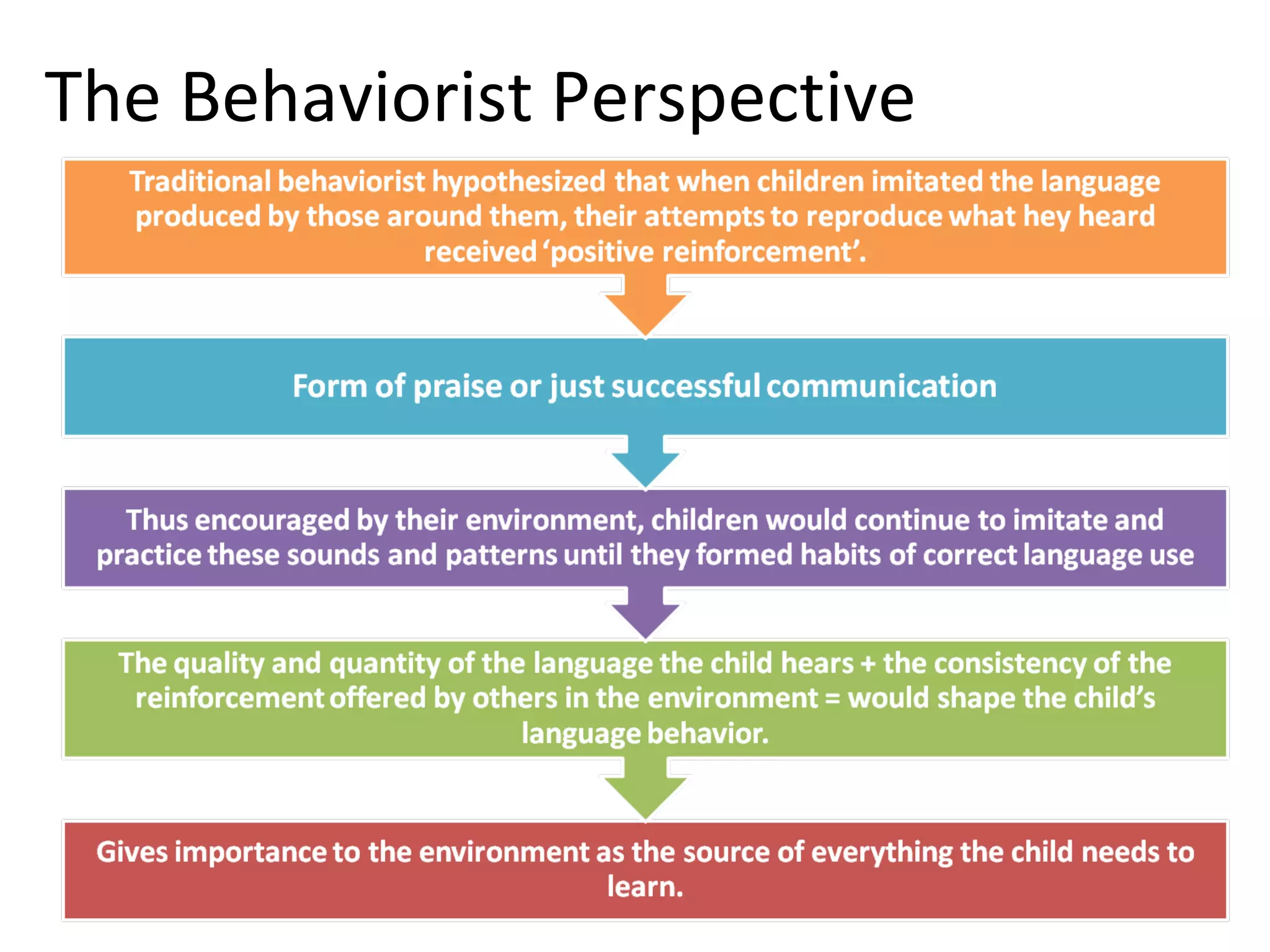 The Behaviorist Perspective

Traditional behaviorist hypothesized that when children imitated the language produced by those around them, their attempts to reproduce what hey heard received ‘positive reinforcement’.

Form of praise or just successful communication

Thus encouraged by their environment, children would continue to imitate and practice these sounds and patterns until they formed habits of correct language use

The quality and quantity of the language the child hears + the consistency of the reinforcement offered by others in the environment = would shape the child’s language behavior.

Gives importance to the environment as the source of everything the child needs to learn.